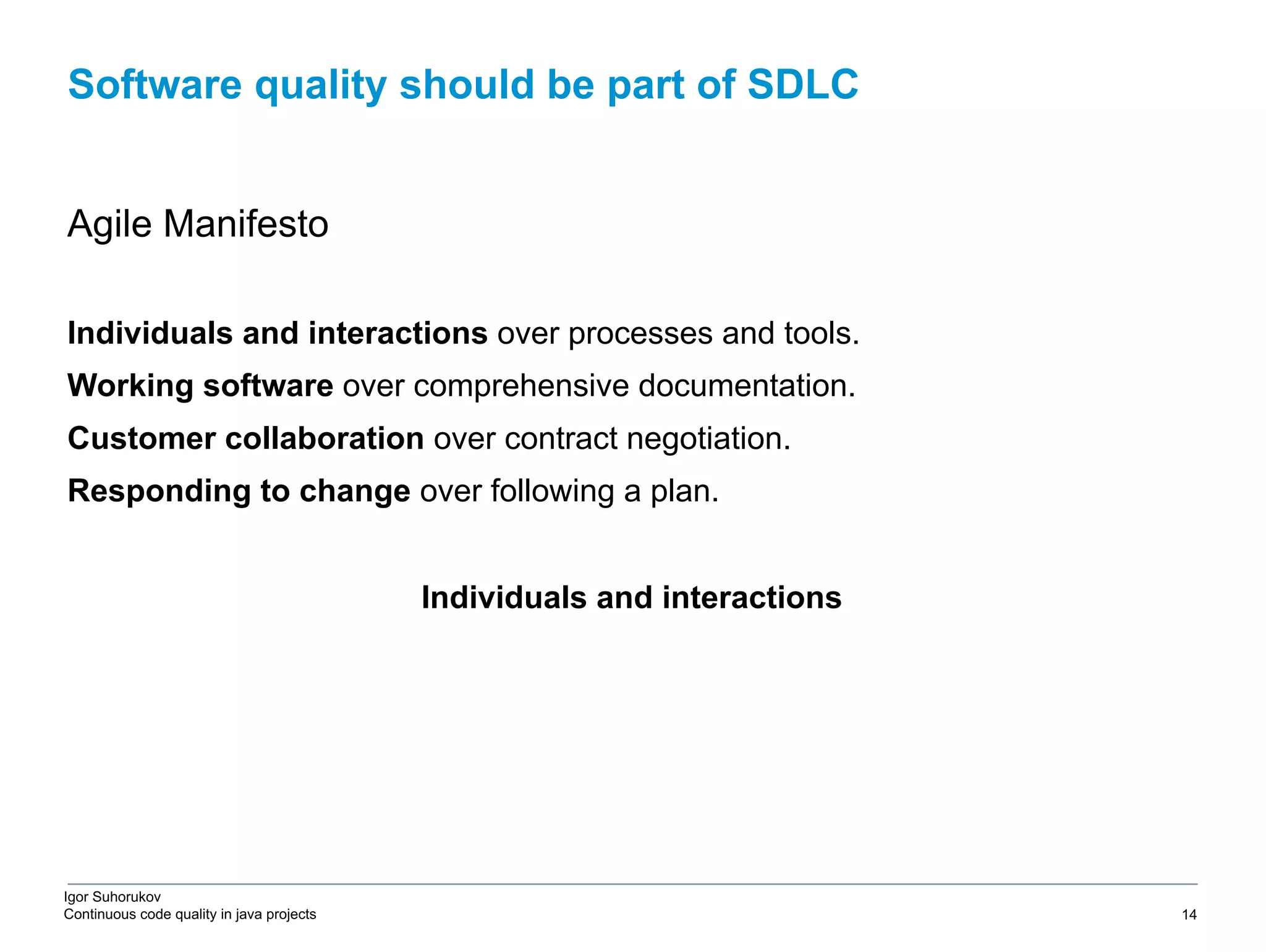 Software quality should be part of SDLC

Agile Manifesto

Individuals and interactions over processes and tools.

Working software over comprehensive documentation.

Customer collaboration over contract negotiation.

Responding to change over following a plan.

Individuals and interactions

Igor Suhorukov
Continuous code quality in java projects

14